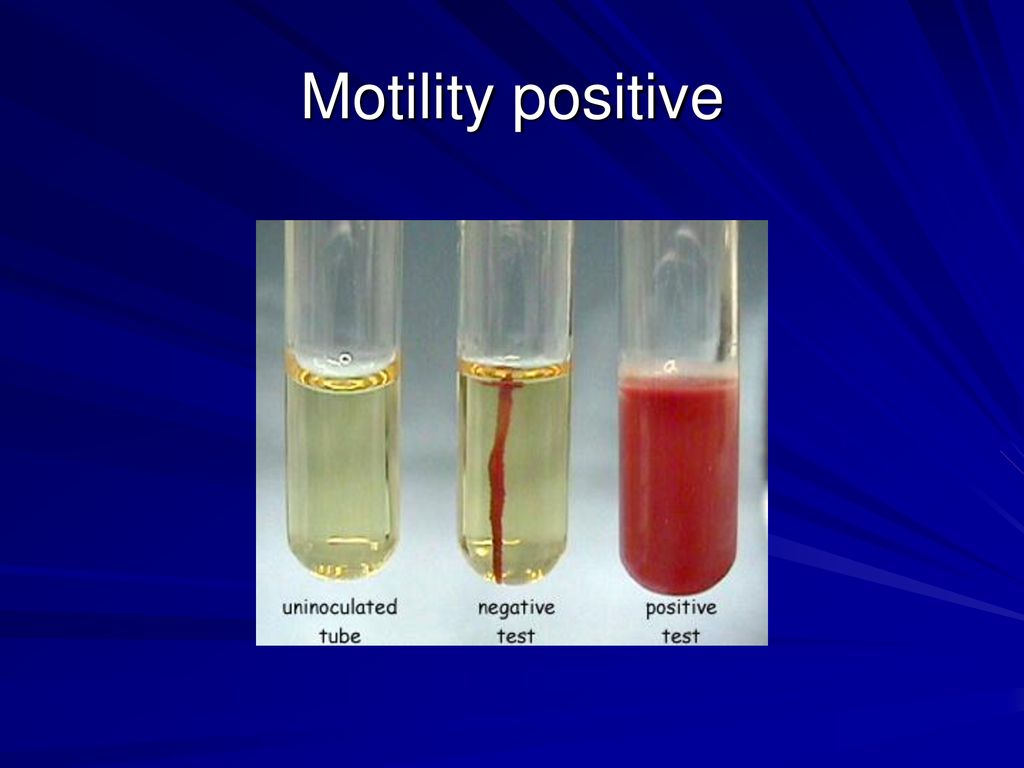 Motility positive

uninoculated tube

negative test

positive test